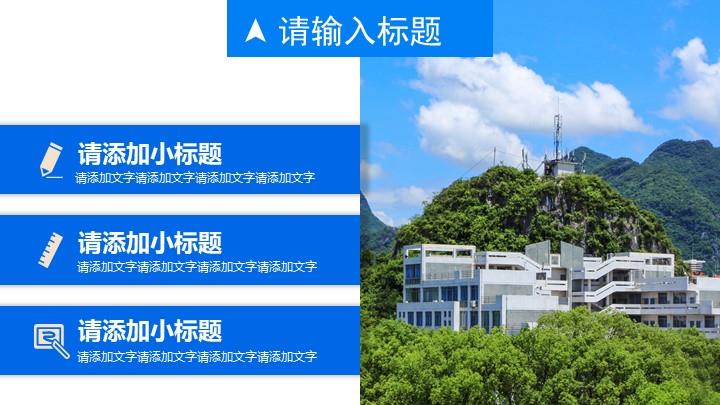 请输入标题

请添加小标题
请添加文字请添加文字请添加文字请添加文字

请添加小标题
请添加文字请添加文字请添加文字请添加文字

请添加小标题
请添加文字请添加文字请添加文字请添加文字